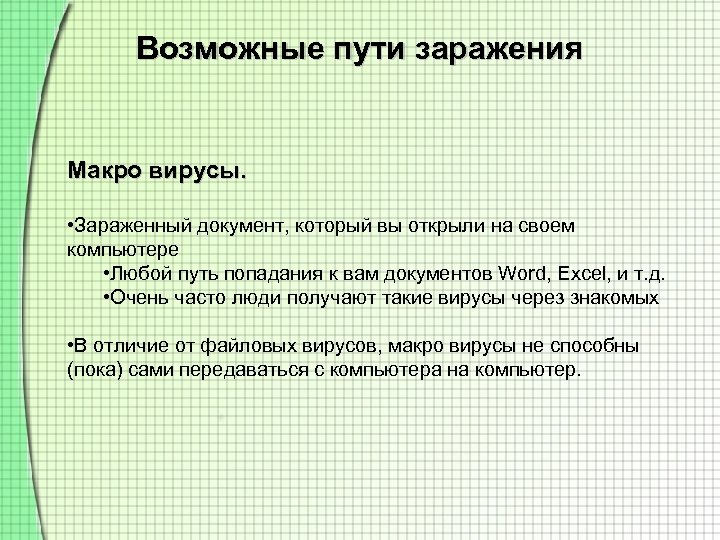 Возможные пути заражения

Макро вирусы.

•Зараженный документ, который вы открыли на своем компьютере

•Любой путь попадания к вам документов Word, Excel, и т.д.

•Очень часто люди получают такие вирусы через знакомых

•В отличие от файловых вирусов, макро вирусы не способны (пока) сами передаваться с компьютера на компьютер.